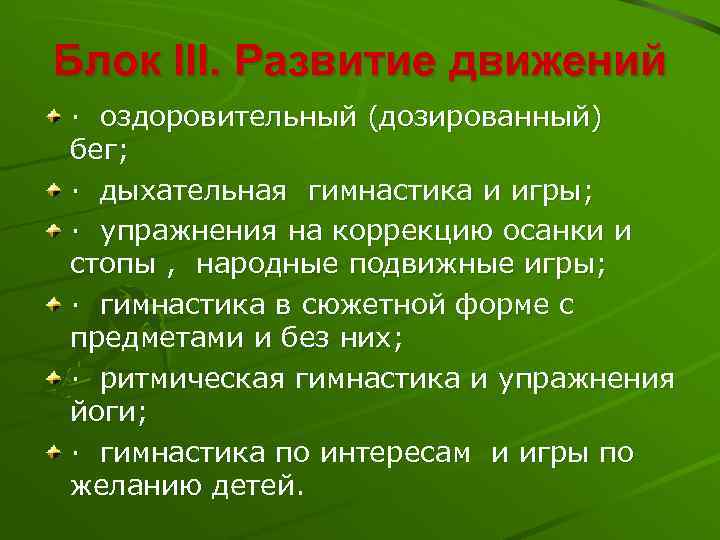 Блок III. Развитие движений

· оздоровительный (дозированный) бег;

· дыхательная гимнастика и игры;

· упражнения на коррекцию осанки и стопы , народные подвижные игры;

· гимнастика в сюжетной форме с предметами и без них;

· ритмическая гимнастика и упражнения йоги;

· гимнастика по интересам и игры по желанию детей.